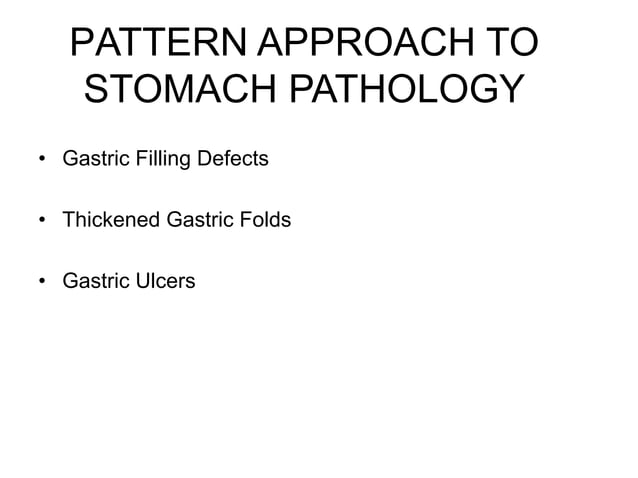 PATTERN APPROACH TO STOMACH PATHOLOGY

• Gastric Filling Defects

• Thickened Gastric Folds

• Gastric Ulcers